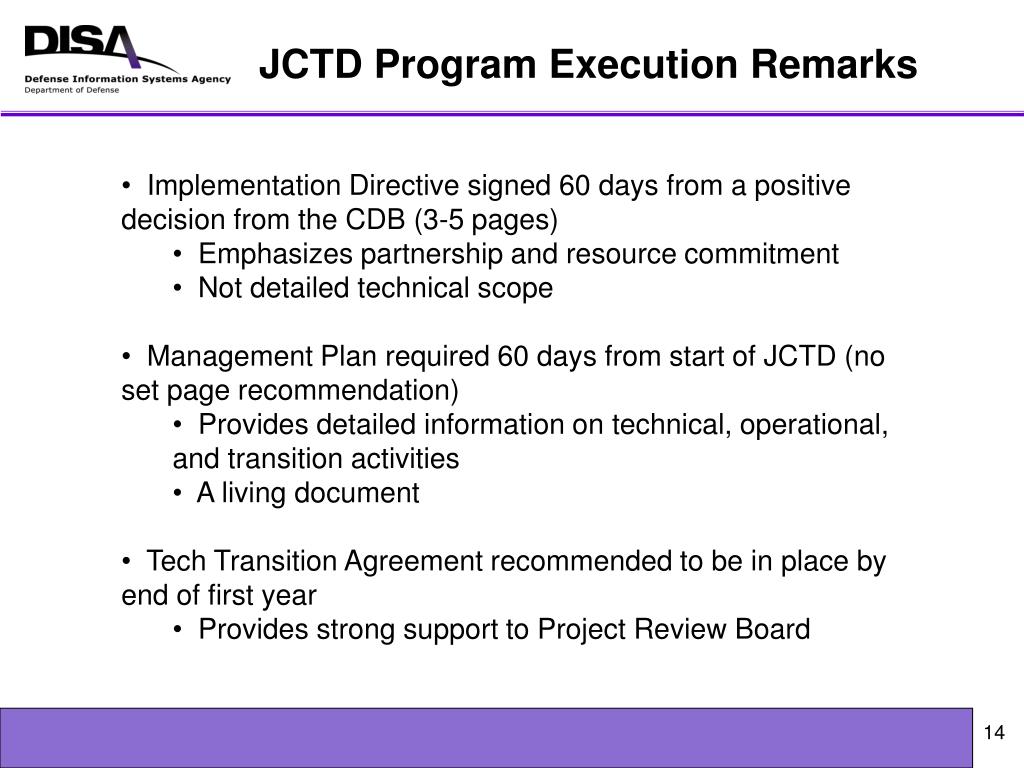 DISA
Defense Information Systems Agency
Department of Defense

JCTD Program Execution Remarks

• Implementation Directive signed 60 days from a positive decision from the CDB (3-5 pages)
• Emphasizes partnership and resource commitment
• Not detailed technical scope

• Management Plan required 60 days from start of JCTD (no set page recommendation)
• Provides detailed information on technical, operational, and transition activities
• A living document

• Tech Transition Agreement recommended to be in place by end of first year
• Provides strong support to Project Review Board

14